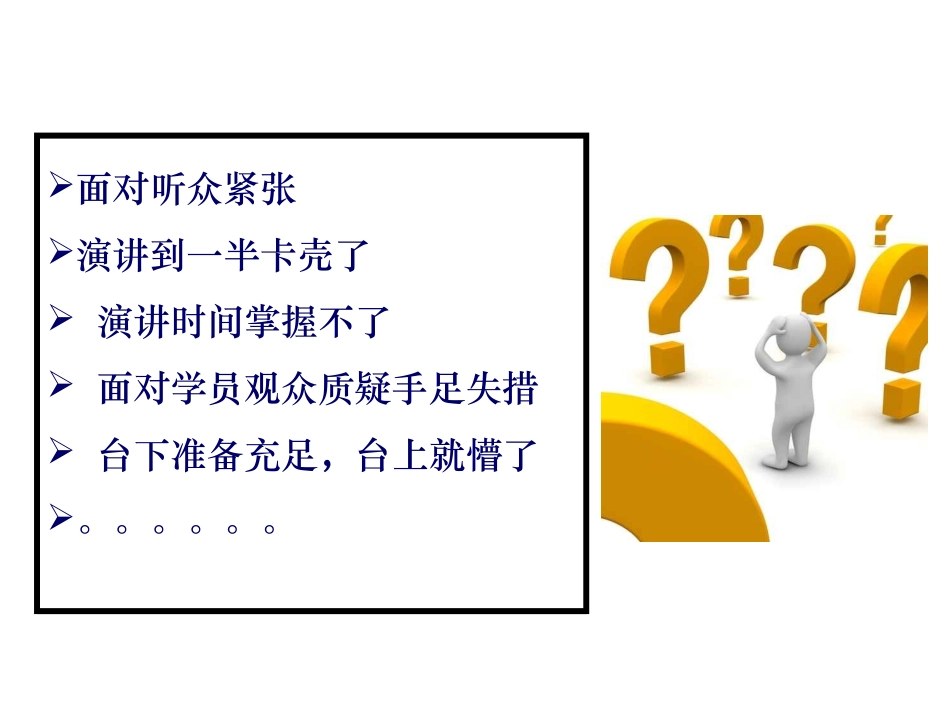 ➢面对听众紧张

➢演讲到一半卡壳了

➢ 演讲时间掌握不了

➢ 面对学员观众质疑手足失措

➢ 台下准备充足，台上就懵了

➢。。。。。。